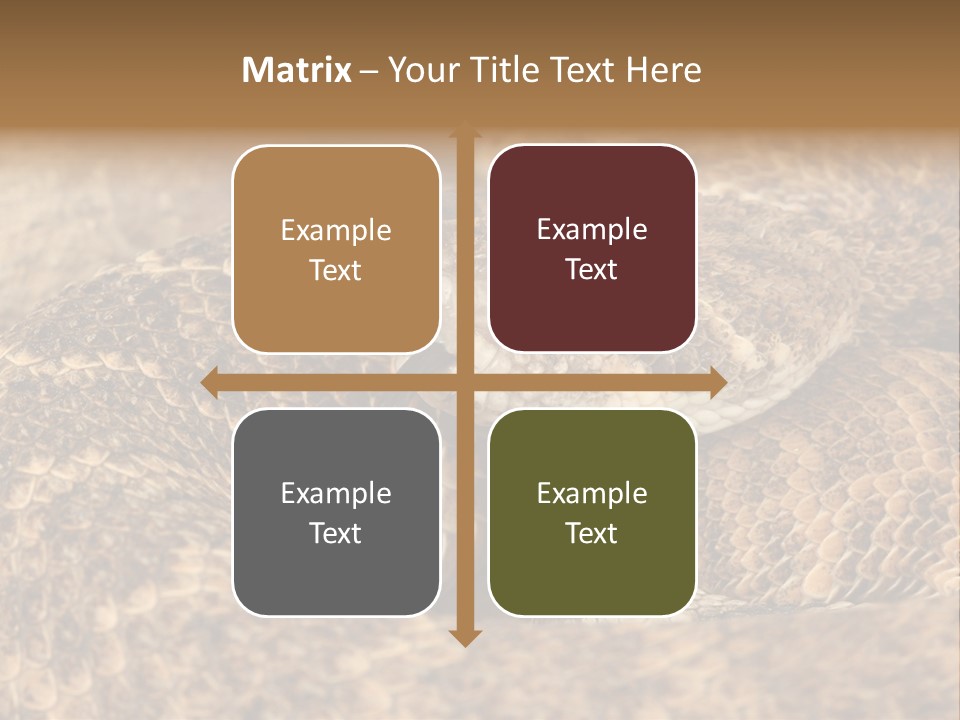 Matrix – Your Title Text Here

Example Text

Example Text

Example Text

Example Text